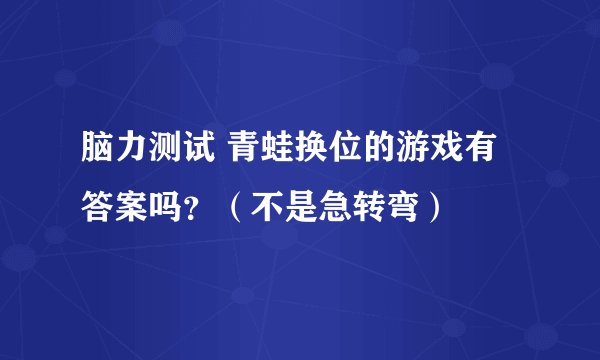 脑力测试 青蛙换位的游戏有答案吗？（不是急转弯）